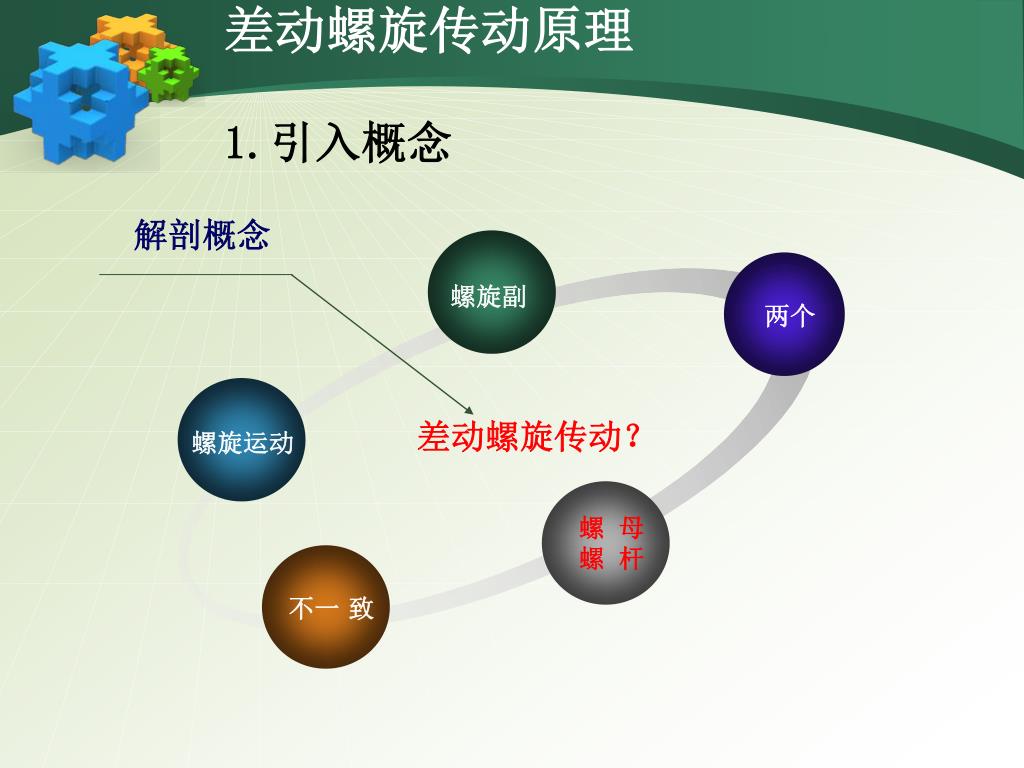 差动螺旋传动原理

1. 引入概念

解剖概念

螺旋副

两个

螺旋运动

差动螺旋传动？

螺 母
螺 杆

不一 致